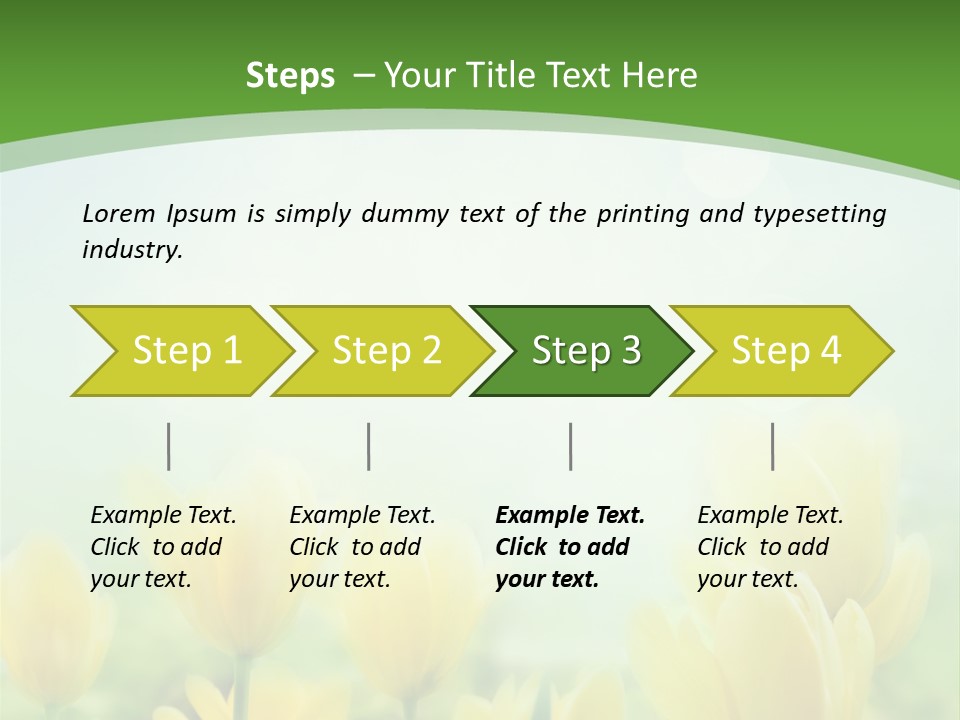 Steps – Your Title Text Here

Lorem Ipsum is simply dummy text of the printing and typesetting industry.

Step 1

Step 2

Step 3

Step 4

Example Text. Click to add your text.

Example Text. Click to add your text.

Example Text. Click to add your text.

Example Text. Click to add your text.